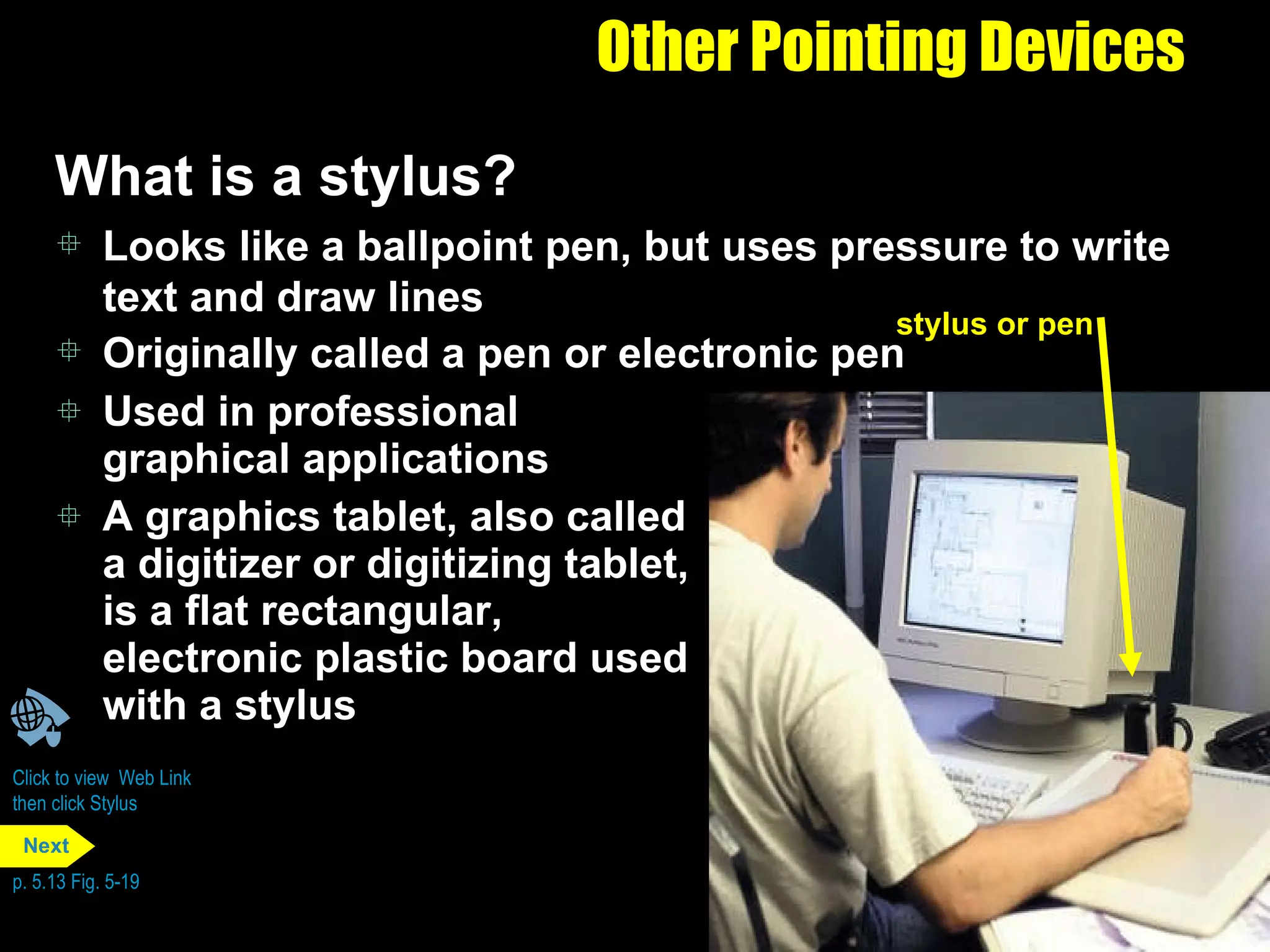 Other Pointing Devices

What is a stylus?

Looks like a ballpoint pen, but uses pressure to write text and draw lines

Originally called a pen or electronic pen

Used in professional graphical applications

A graphics tablet, also called a digitizer or digitizing tablet, is a flat rectangular, electronic plastic board used with a stylus

stylus or pen

Click to view Web Link then click Stylus

Next

p. 5.13 Fig. 5-19